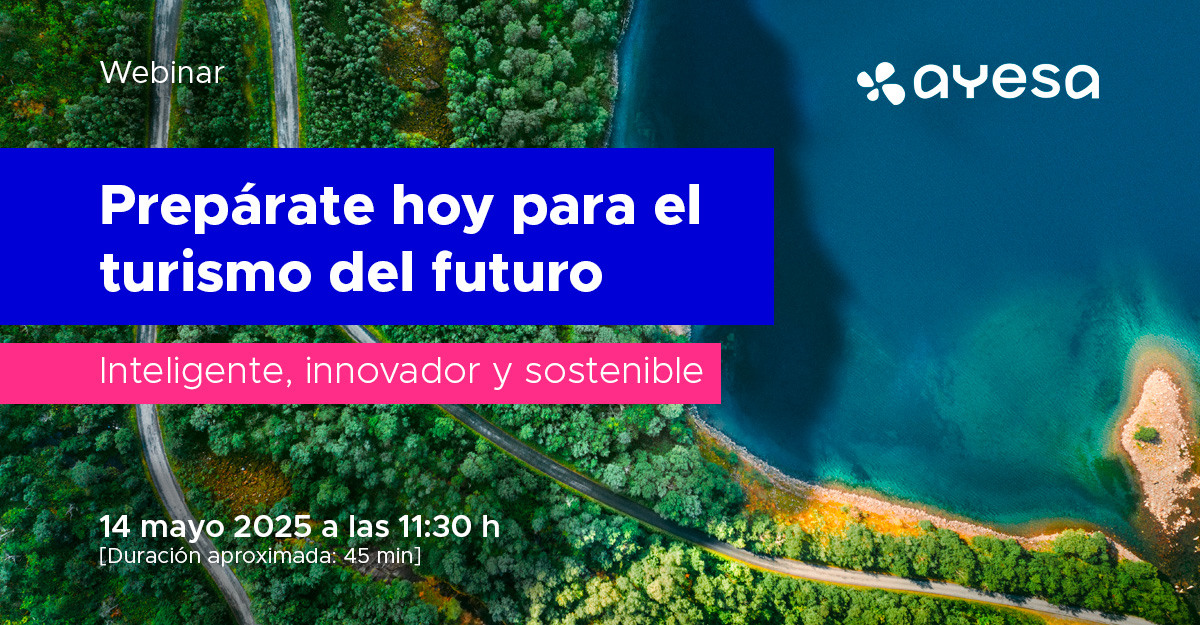 Webinar

ayesa

Prepárate hoy para el turismo del futuro

Inteligente, innovador y sostenible

14 mayo 2025 a las 11:30 h
[Duración aproximada: 45 min]